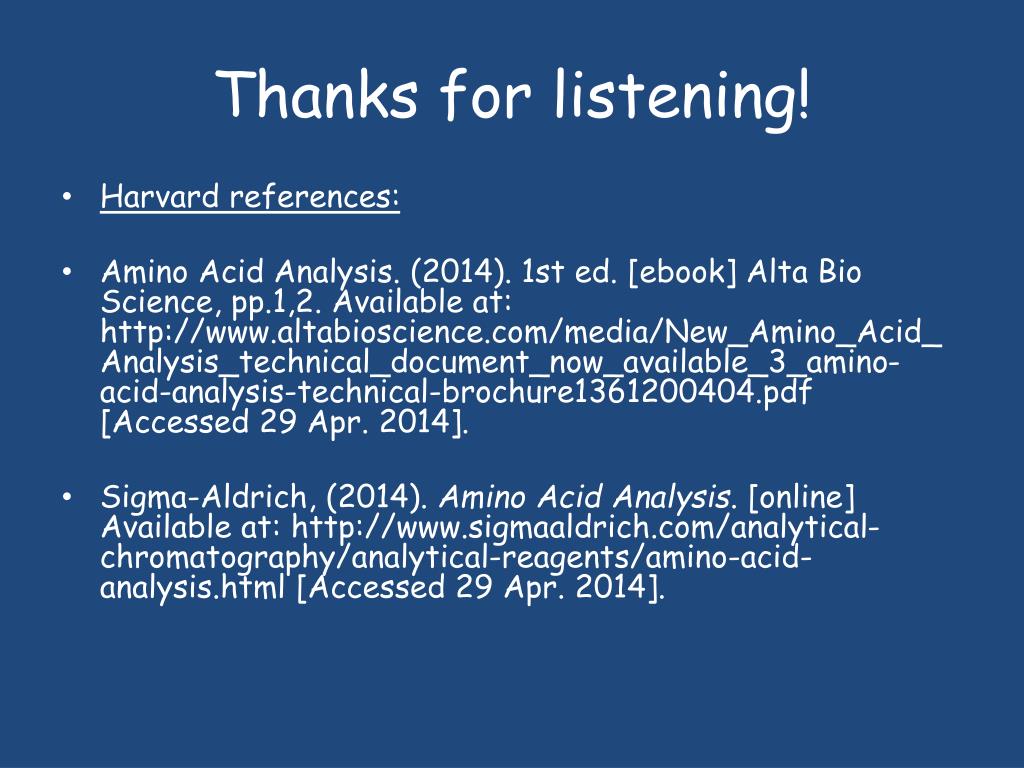 Thanks for listening!

• Harvard references:

• Amino Acid Analysis. (2014). 1st ed. [ebook] Alta Bio Science, pp.1,2. Available at: http://www.altabioscience.com/media/New_Amino_Acid_Analysis_technical_document_now_available_3_amino-acid-analysis-technical-brochure1361200404.pdf [Accessed 29 Apr. 2014].

• Sigma-Aldrich, (2014). Amino Acid Analysis. [online] Available at: http://www.sigmaaldrich.com/analytical-chromatography/analytical-reagents/amino-acid-analysis.html [Accessed 29 Apr. 2014].